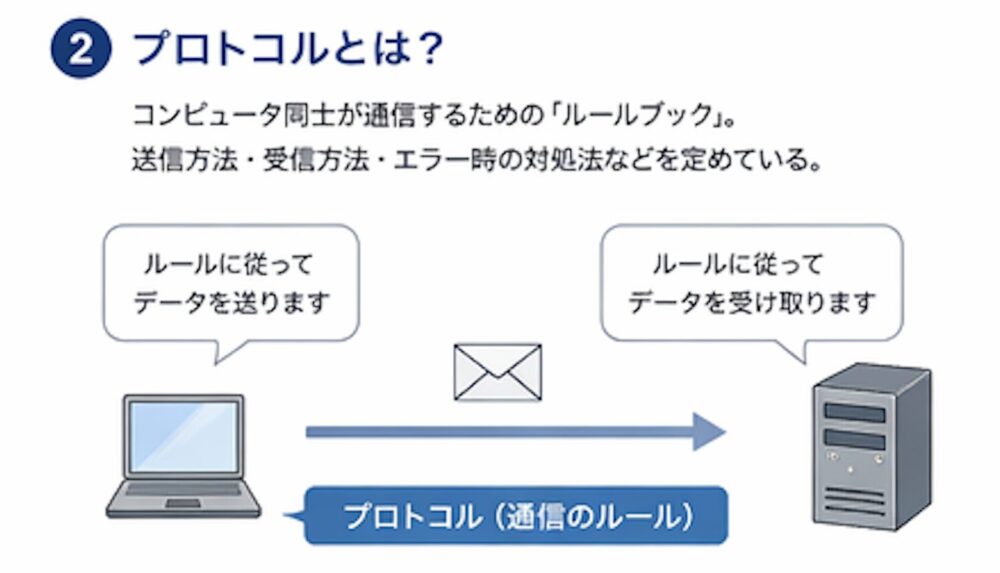 2 プロトコルとは？

コンピュータ同士が通信するための「ルールブック」。
送信方法・受信方法・エラー時の対処法などを定めている。

ルールに従って
データを送ります

ルールに従って
データを受け取ります

プロトコル（通信のルール）